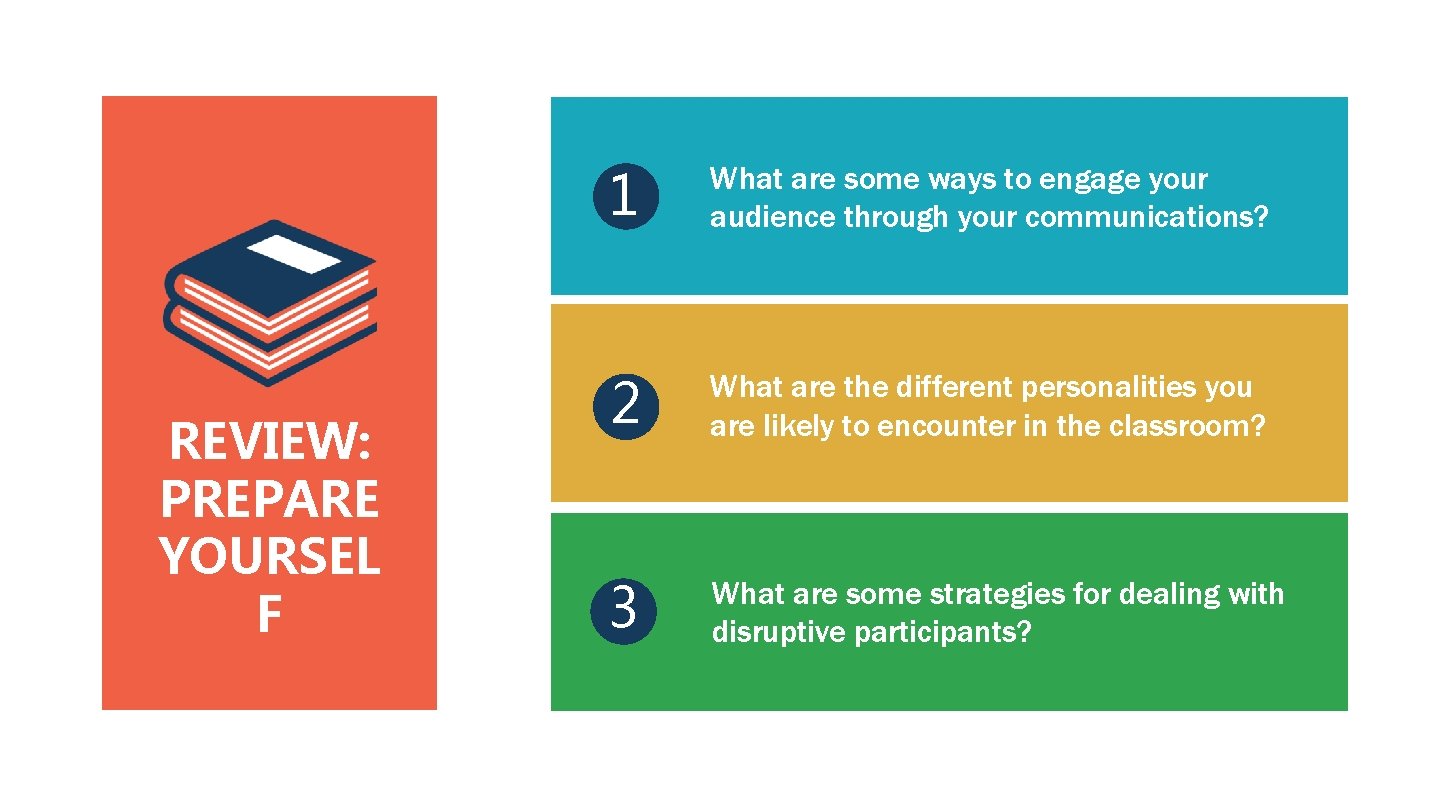 REVIEW: PREPARE YOURSEL F

1 What are some ways to engage your audience through your communications?

2 What are the different personalities you are likely to encounter in the classroom?

3 What are some strategies for dealing with disruptive participants?